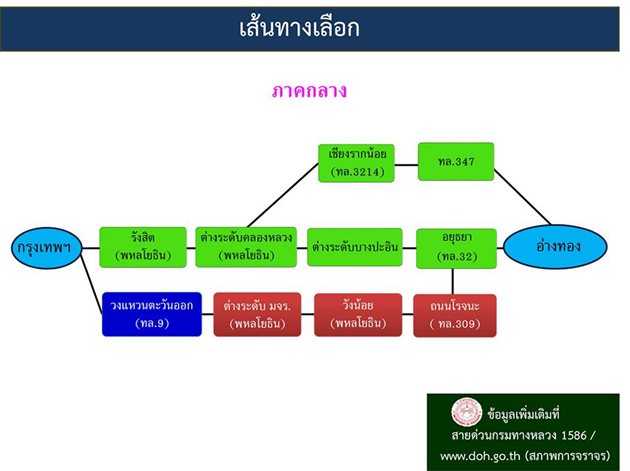 เส้นทางเลือก

ภาคกลาง

เชียงรากน้อย (ทล.3214)

ทล.347

กรุงเทพฯ

รังสิต (พหลโยธิน)

ต่างระดับคลองหลวง (พหลโยธิน)

ต่างระดับบางปะอิน

อยุธยา (ทล.32)

อ่างทอง

วงแหวนตะวันออก (ทล.9)

ต่างระดับ มจร. (พหลโยธิน)

วังน้อย (พหลโยธิน)

ถนนโรจนะ ( ทล.309)

ข้อมูลเพิ่มเติมที่ สายด่วนกรมทางหลวง 1586 / www.doh.go.th (สภาพการจราจร)